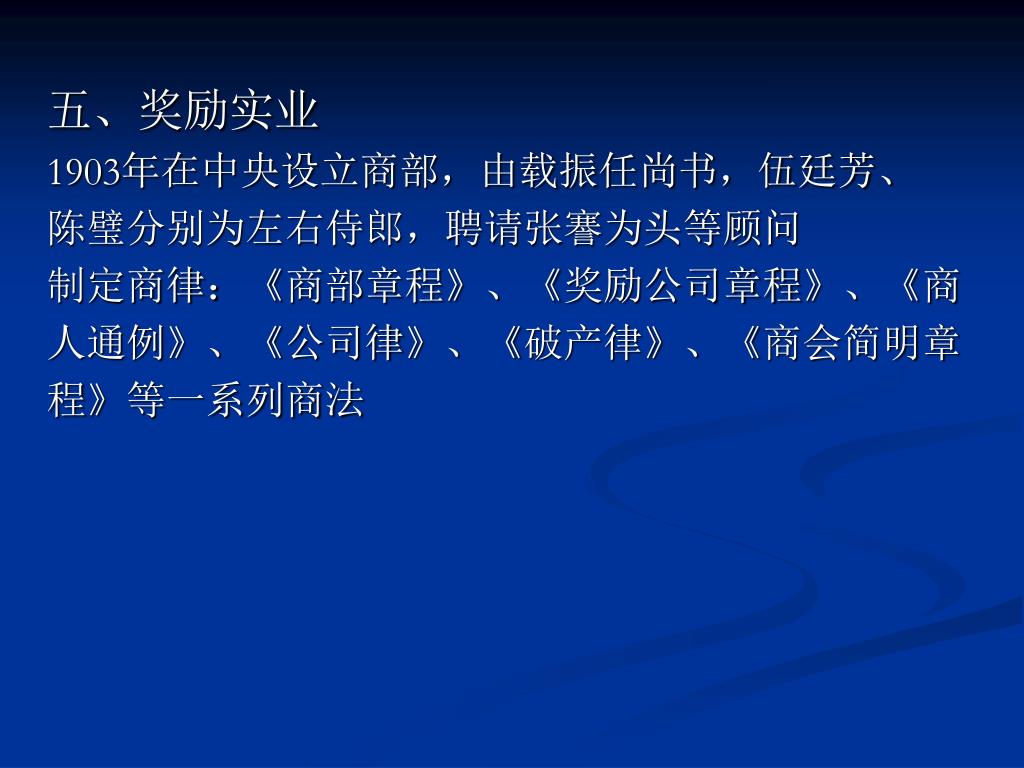 五、奖励实业

1903年在中央设立商部，由载振任尚书，伍廷芳、陈璧分别为左右侍郎，聘请张謇为头等顾问

制定商律：《商部章程》、《奖励公司章程》、《商人通例》、《公司律》、《破产律》、《商会简明章程》等一系列商法